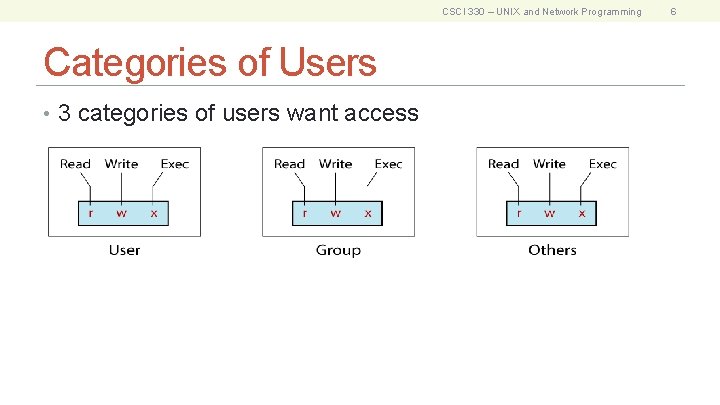 CSCI 330 – UNIX and Network Programming 6

Categories of Users

• 3 categories of users want access

Read Write Exec
r w x
User

Read Write Exec
r w x
Group

Read Write Exec
r w x
Others